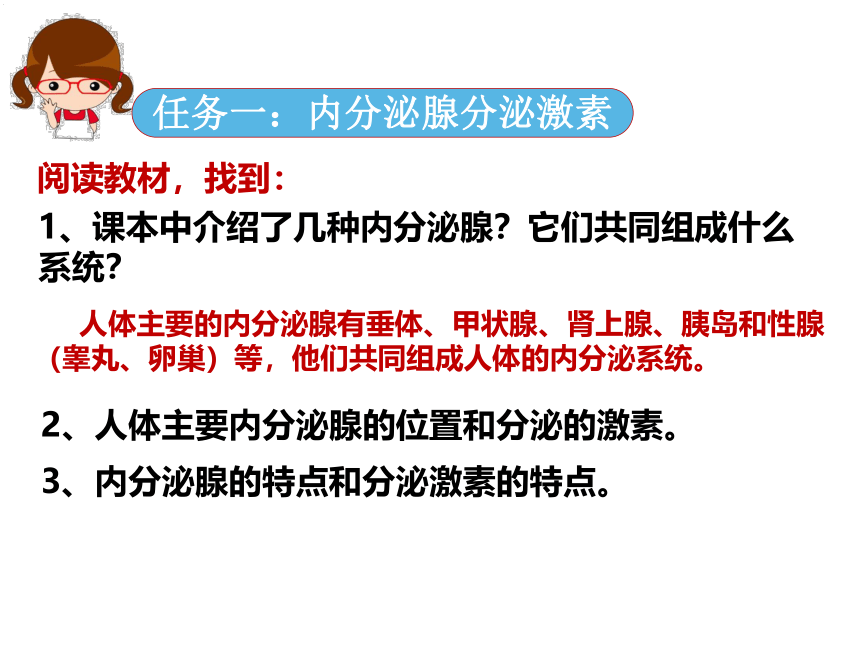 任务一：内分泌腺分泌激素

阅读教材，找到：

1、课本中介绍了几种内分泌腺？它们共同组成什么系统？

人体主要的内分泌腺有垂体、甲状腺、肾上腺、胰岛和性腺（睾丸、卵巢）等，他们共同组成人体的内分泌系统。

2、人体主要内分泌腺的位置和分泌的激素。

3、内分泌腺的特点和分泌激素的特点。